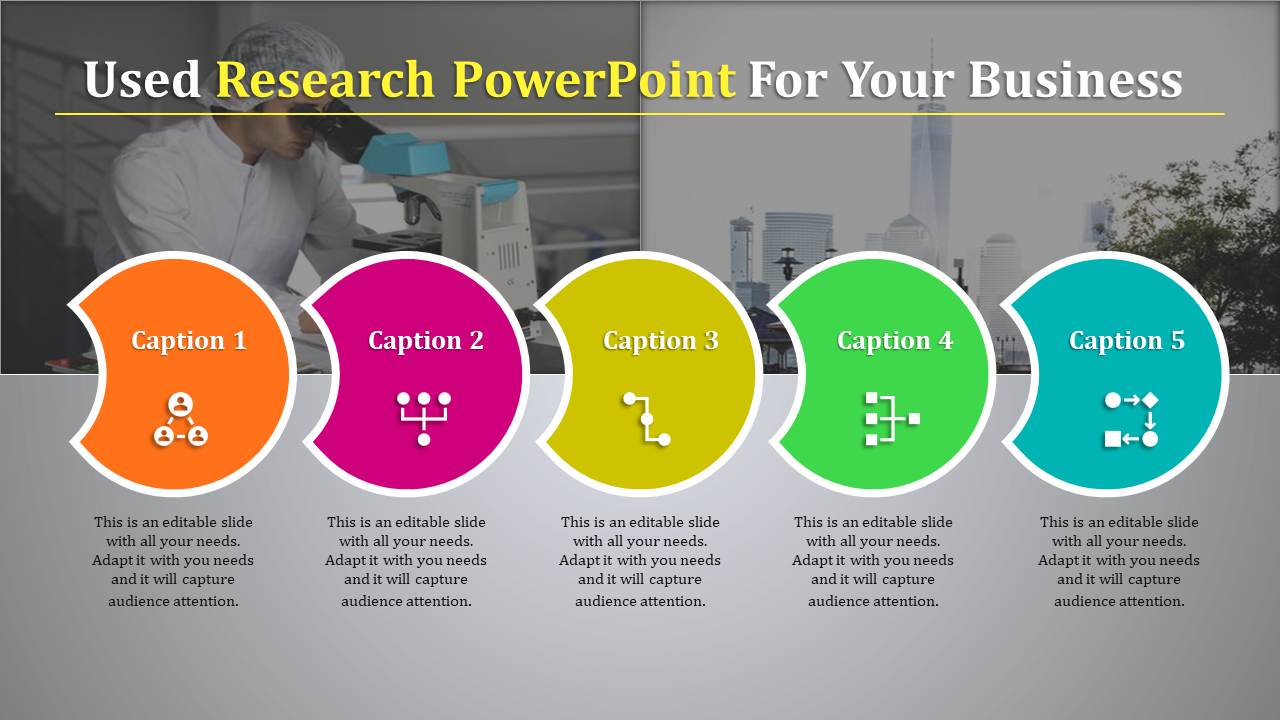 Used Research PowerPoint For Your Business

Caption 1

Caption 2

Caption 3

Caption 4

Caption 5

This is an editable slide with all your needs. Adapt it with you needs and it will capture audience attention.

This is an editable slide with all your needs. Adapt it with you needs and it will capture audience attention.

This is an editable slide with all your needs. Adapt it with you needs and it will capture audience attention.

This is an editable slide with all your needs. Adapt it with you needs and it will capture audience attention.

This is an editable slide with all your needs. Adapt it with you needs and it will capture audience attention.